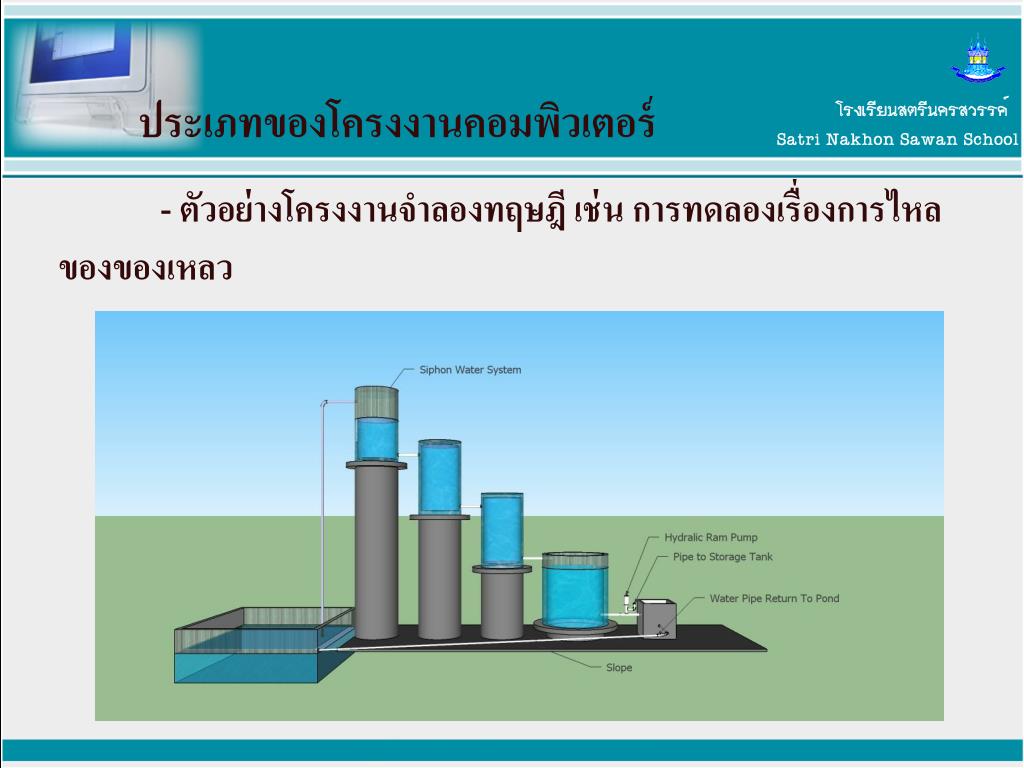 ประเภทของโครงงานคอมพิวเตอร์

โรงเรียนสตรีนครสวรรค์
Satri Nakhon Sawan School

- ตัวอย่างโครงงานจำลองทฤษฎี เช่น การทดลองเรื่องการไหลของของเหลว

Siphon Water System
Hydralic Ram Pump
Pipe to Storage Tank
Water Pipe Return To Pond
Slope